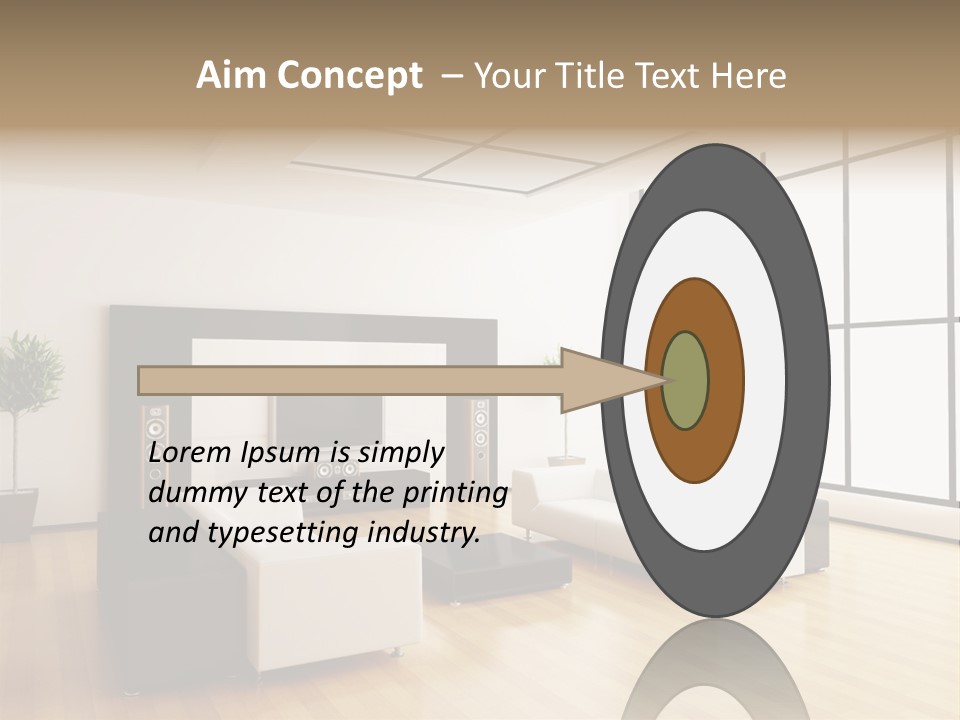 Aim Concept – Your Title Text Here

Lorem Ipsum is simply dummy text of the printing and typesetting industry.